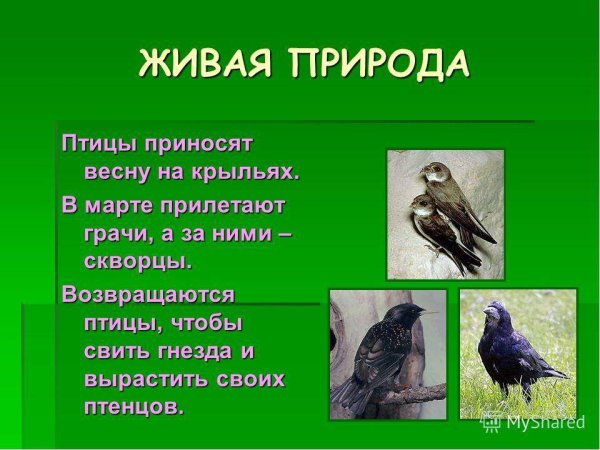 ЖИВАЯ ПРИРОДА

Птицы приносят весну на крыльях.

В марте прилетают грачи, а за ними – скворцы.

Возвращаются птицы, чтобы свить гнезда и вырастить своих птенцов.

MyShared